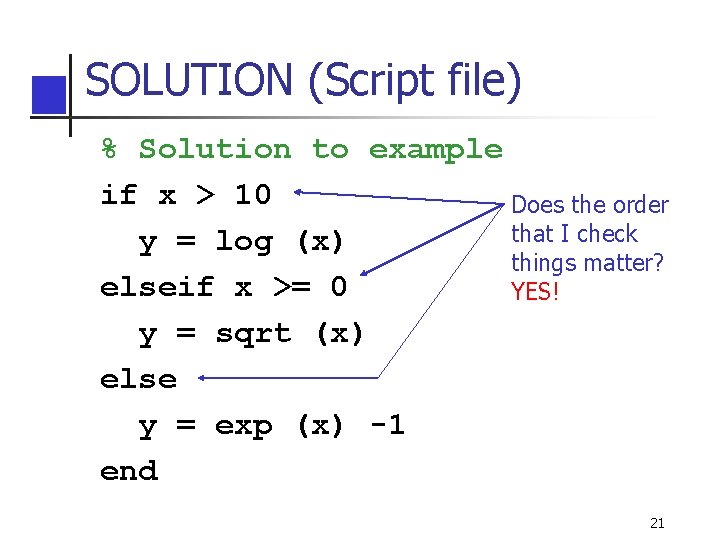 SOLUTION (Script file)

% Solution to example
if x > 10
  y = log (x)
elseif x >= 0
  y = sqrt (x)
else
  y = exp (x) -1
end

Does the order that I check things matter?
YES!

21